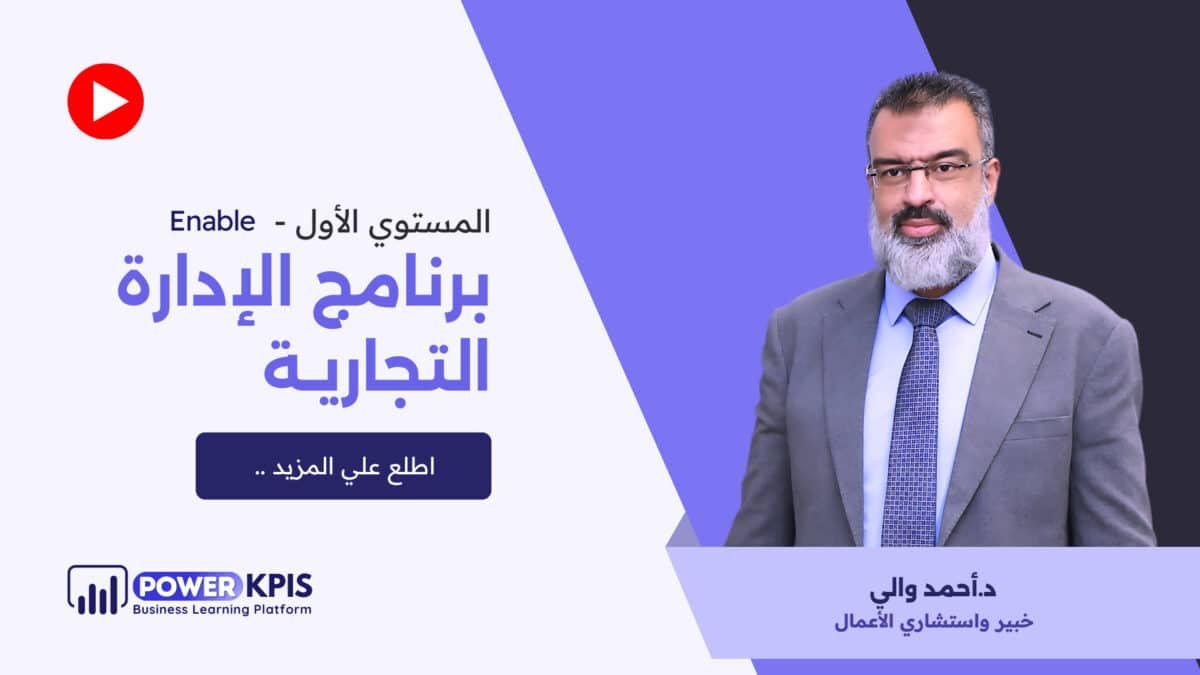 المستوي الأول - Enable

برنامج الإدارة التجارية

اطلع علي المزيد ..

POWER KPIS
Business Learning Platform

د.أحمد والي
خبير واستشاري الأعمال